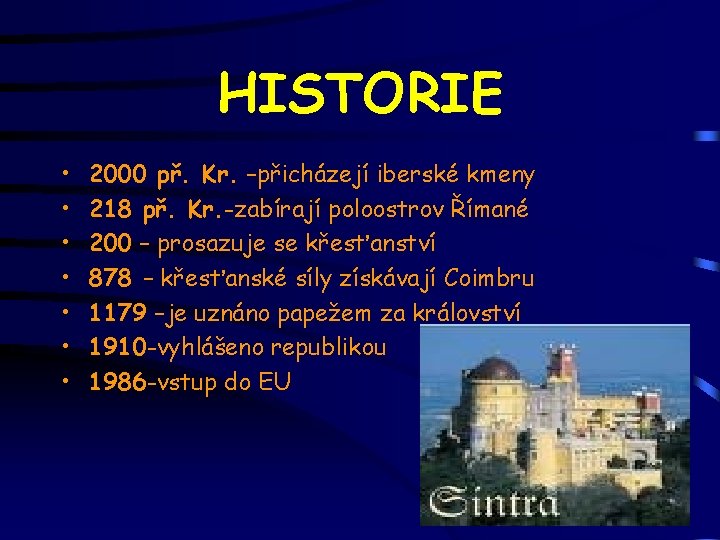 HISTORIE

• 2000 př. Kr. –přicházejí iberské kmeny
• 218 př. Kr.-zabírají poloostrov Římané
• 200 – prosazuje se křesťanství
• 878 – křesťanské síly získávají Coimbru
• 1179 –je uznáno papežem za království
• 1910-vyhlášeno republikou
• 1986-vstup do EU

Sintra